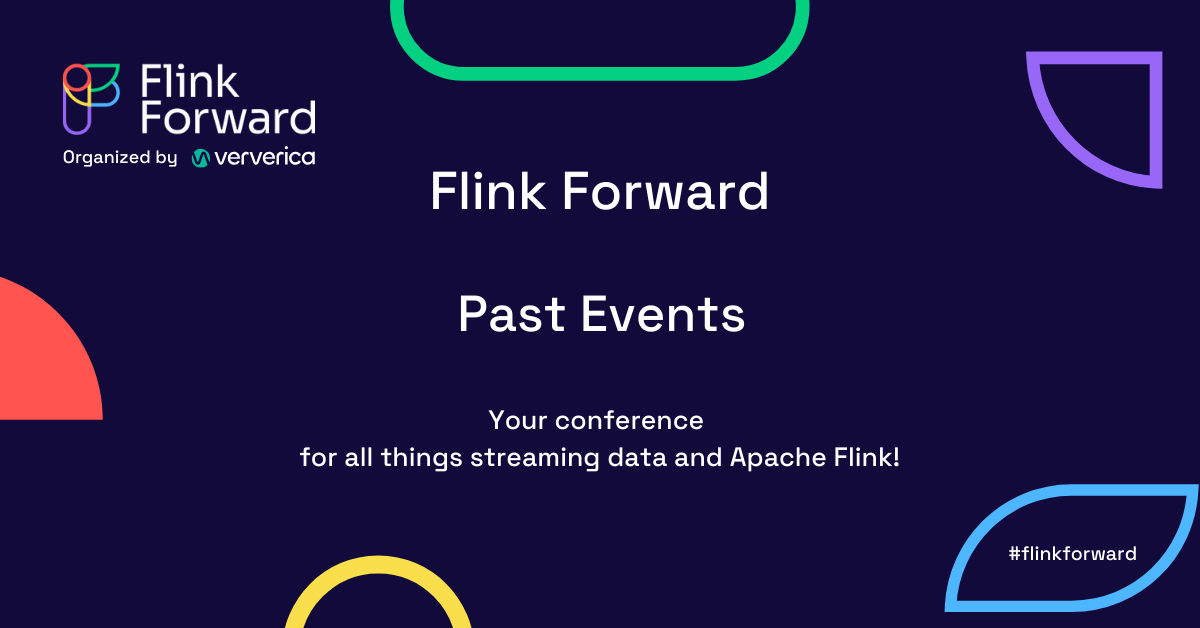 Flink Forward
Organized by ververica

Flink Forward

Past Events

Your conference
for all things streaming data and Apache Flink!

#flinkforward